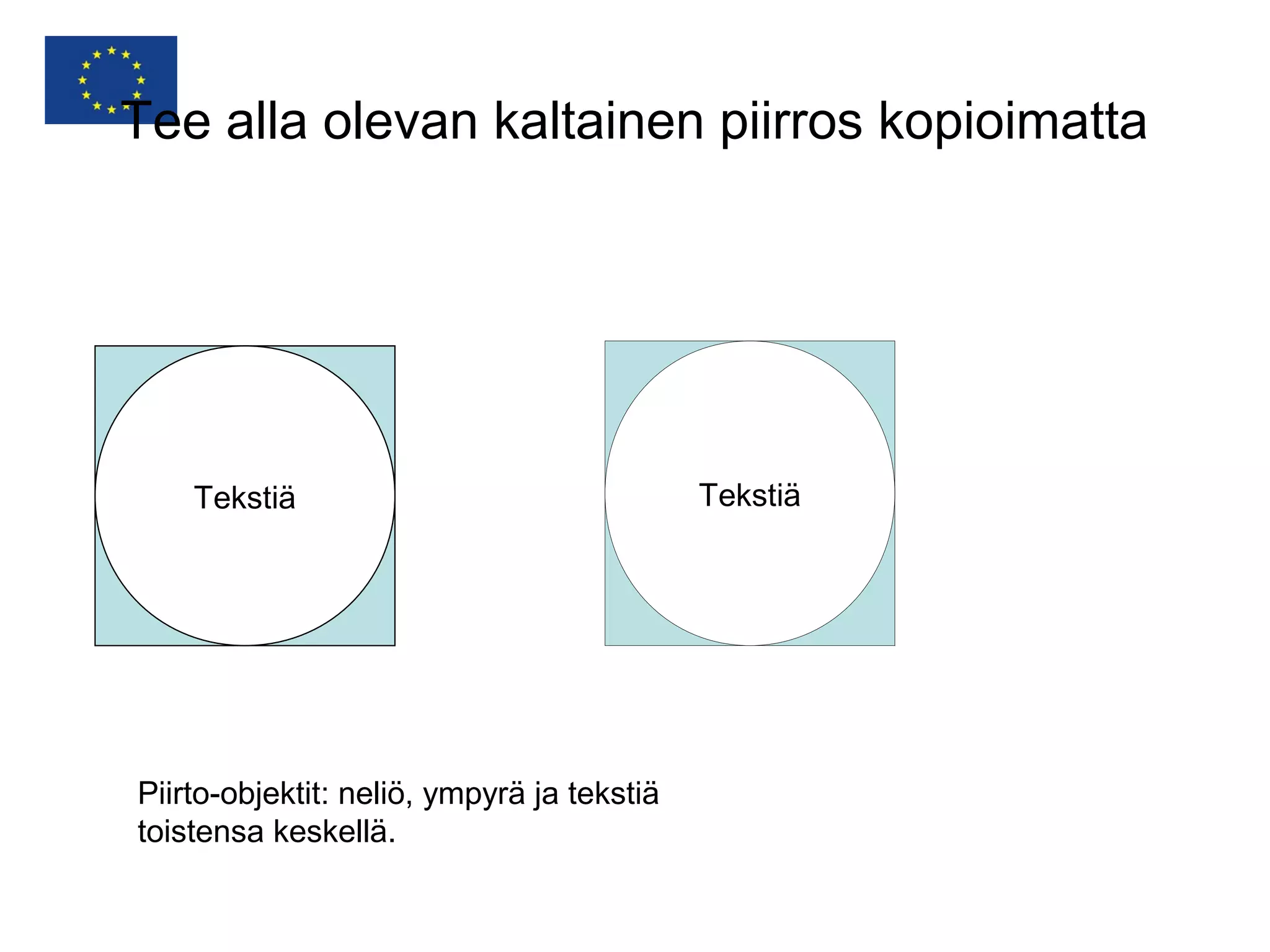 Tee alla olevan kaltainen piirros kopioimatta

Tekstiä

Tekstiä

Piirto-objektit: neliö, ympyrä ja tekstiä toistensa keskellä.